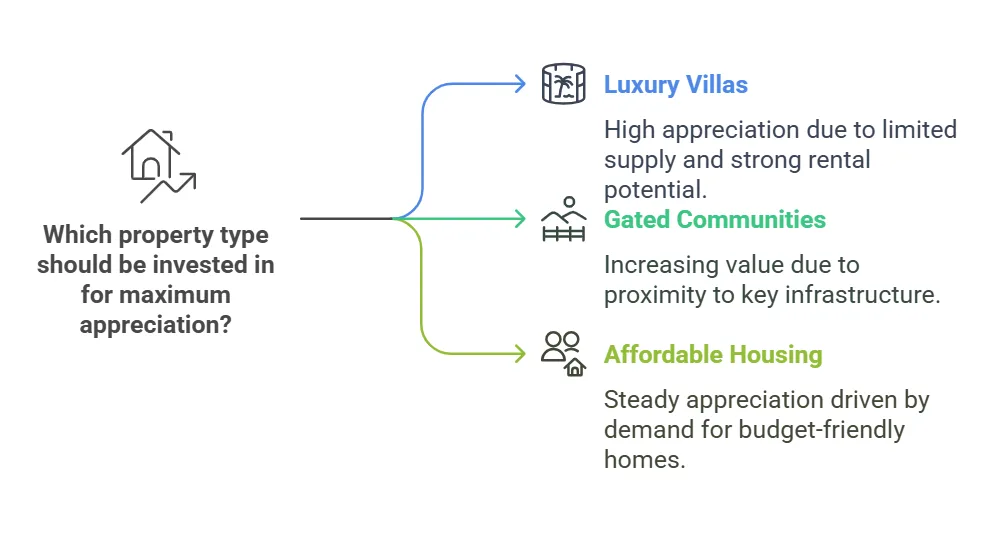 Which property type should be invested in for maximum appreciation?

Luxury Villas

High appreciation due to limited supply and strong rental potential.

Gated Communities

Increasing value due to proximity to key infrastructure.

Affordable Housing

Steady appreciation driven by demand for budget-friendly homes.